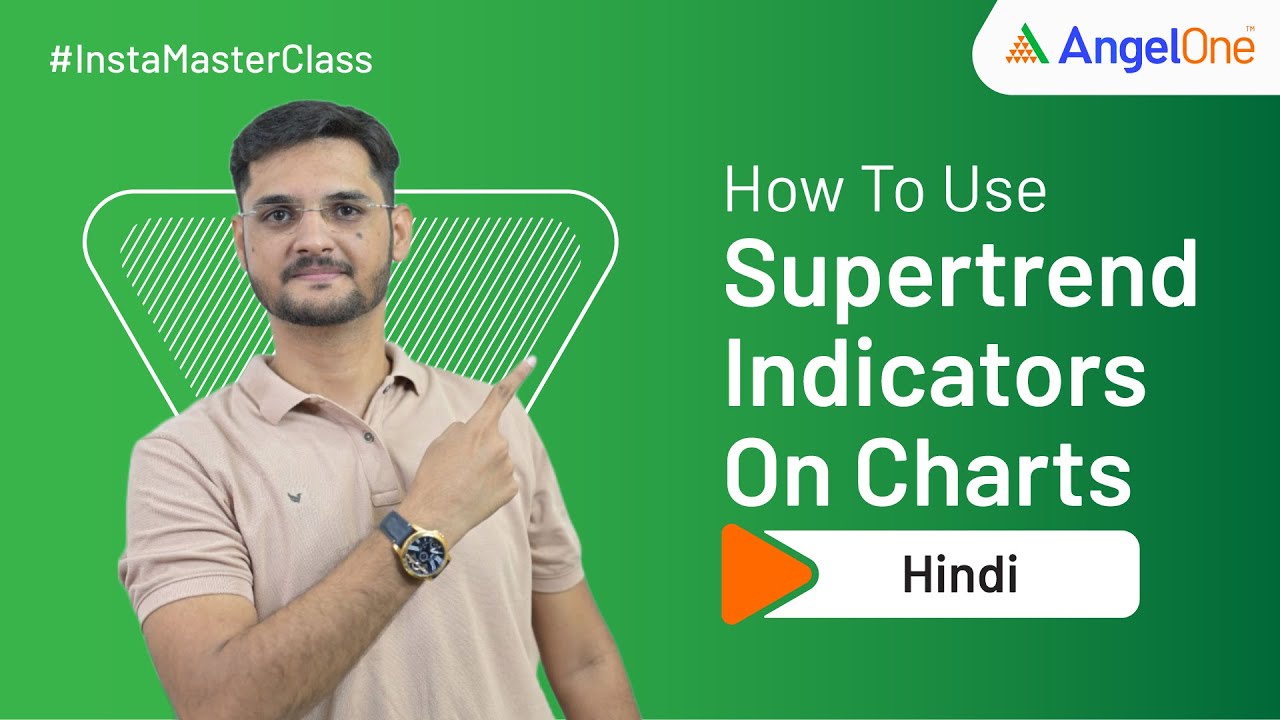 #InstaMasterClass

AngelOne™

How To Use
Supertrend Indicators On Charts

Hindi